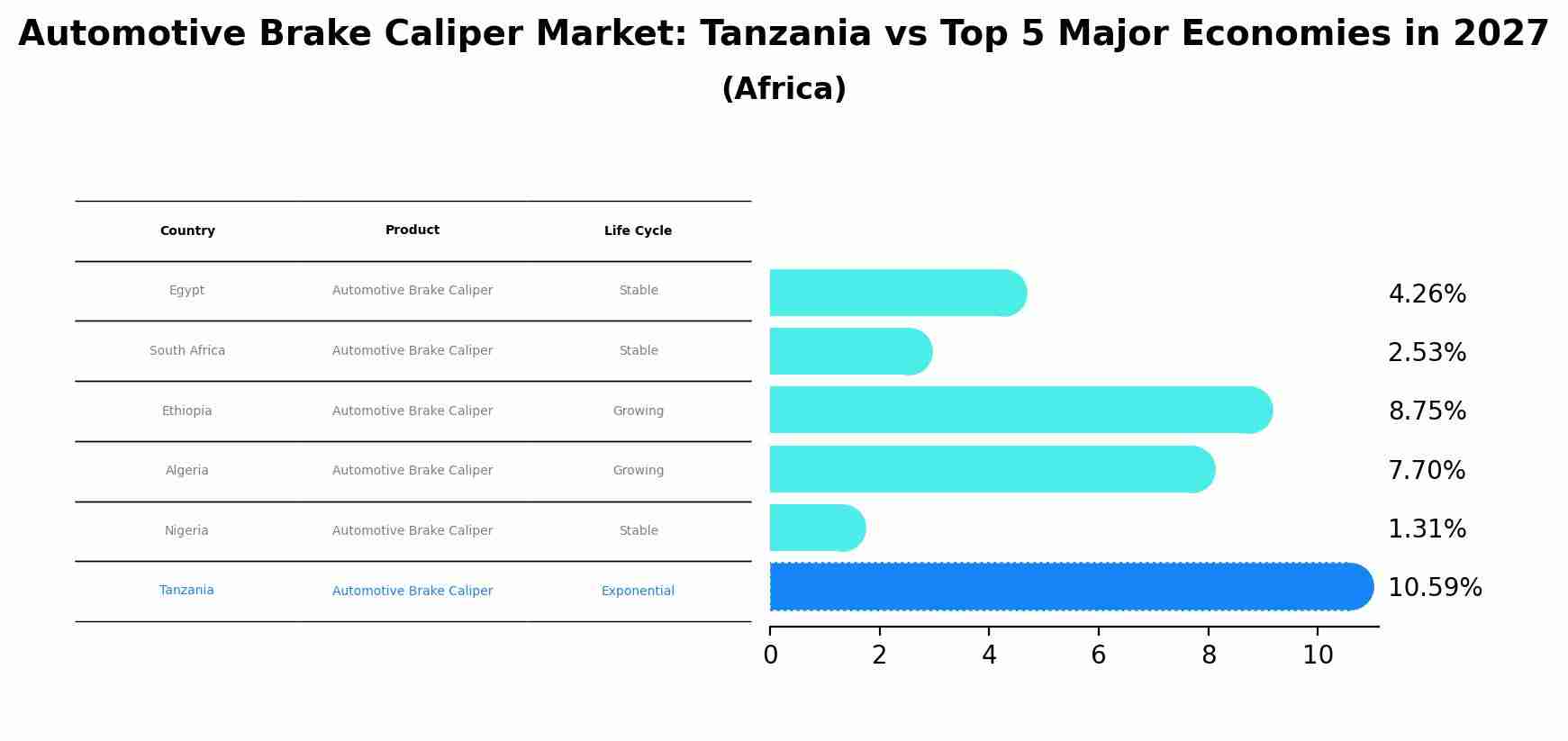 Automotive Brake Caliper Market: Tanzania vs Top 5 Major Economies in 2027
(Africa)

| Country | Product | Life Cycle |
|---|---|---|
| Egypt | Automotive Brake Caliper | Stable |
| South Africa | Automotive Brake Caliper | Stable |
| Ethiopia | Automotive Brake Caliper | Growing |
| Algeria | Automotive Brake Caliper | Growing |
| Nigeria | Automotive Brake Caliper | Stable |
| Tanzania | Automotive Brake Caliper | Exponential |

4.26%
2.53%
8.75%
7.70%
1.31%
10.59%

0 2 4 6 8 10